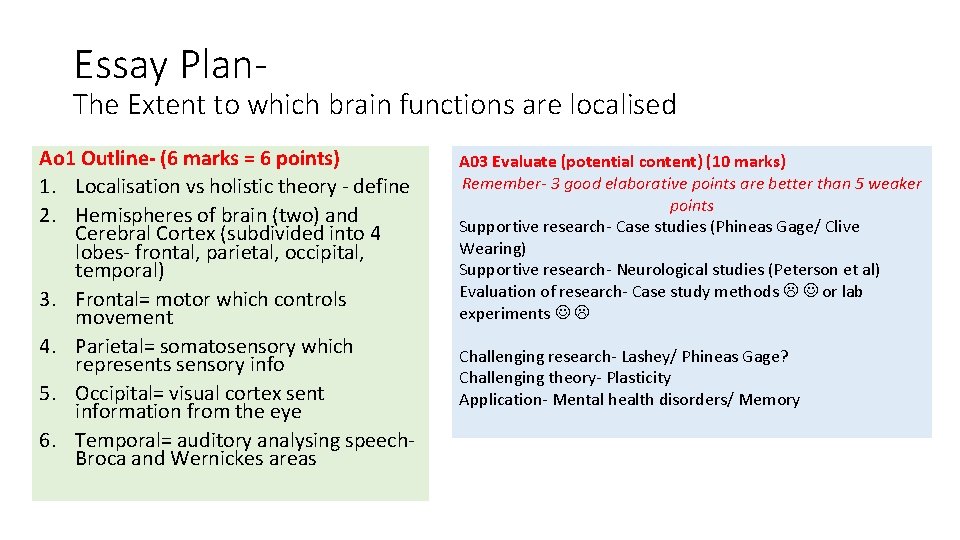 Essay Plan-

The Extent to which brain functions are localised

Ao1 Outline- (6 marks = 6 points)
1. Localisation vs holistic theory - define
2. Hemispheres of brain (two) and Cerebral Cortex (subdivided into 4 lobes- frontal, parietal, occipital, temporal)
3. Frontal= motor which controls movement
4. Parietal= somatosensory which represents sensory info
5. Occipital= visual cortex sent information from the eye
6. Temporal= auditory analysing speech- Broca and Wernickes areas

A03 Evaluate (potential content) (10 marks)
Remember- 3 good elaborative points are better than 5 weaker points
Supportive research- Case studies (Phineas Gage/ Clive Wearing)
Supportive research- Neurological studies (Peterson et al)
Evaluation of research- Case study methods ☹ ☺ or lab experiments ☺ ☹

Challenging research- Lashey/ Phineas Gage?
Challenging theory- Plasticity
Application- Mental health disorders/ Memory